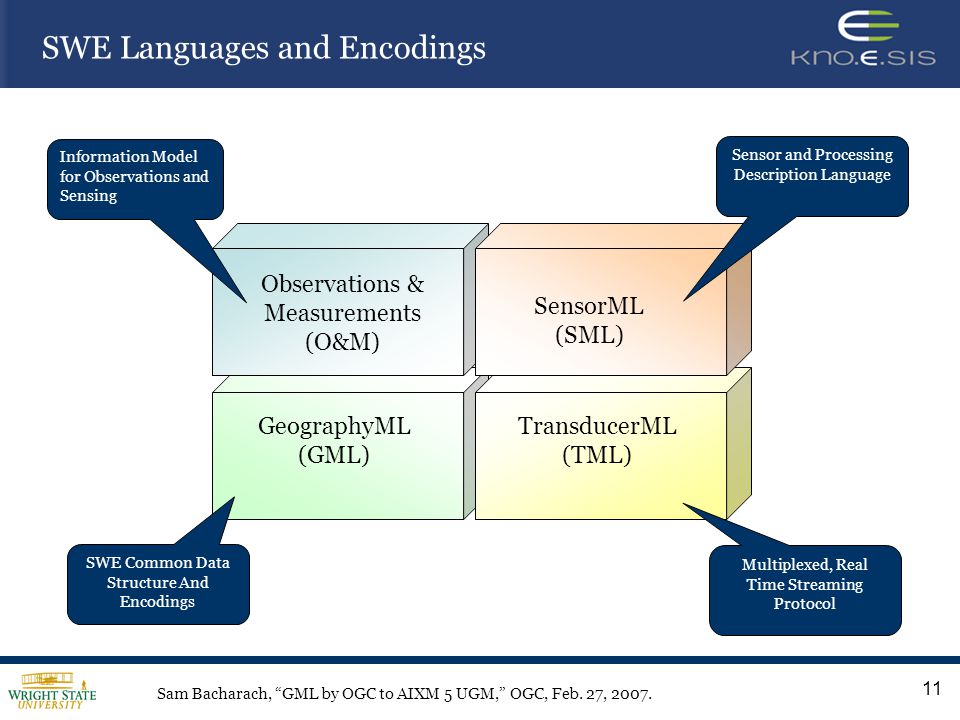 SWE Languages and Encodings

KNO.E.SIS

Information Model for Observations and Sensing

Sensor and Processing Description Language

Observations & Measurements (O&M)

SensorML (SML)

GeographyML (GML)

TransducerML (TML)

SWE Common Data Structure And Encodings

Multiplexed, Real Time Streaming Protocol

WRIGHT STATE UNIVERSITY

Sam Bacharach, “GML by OGC to AIXM 5 UGM,” OGC, Feb. 27, 2007.

11